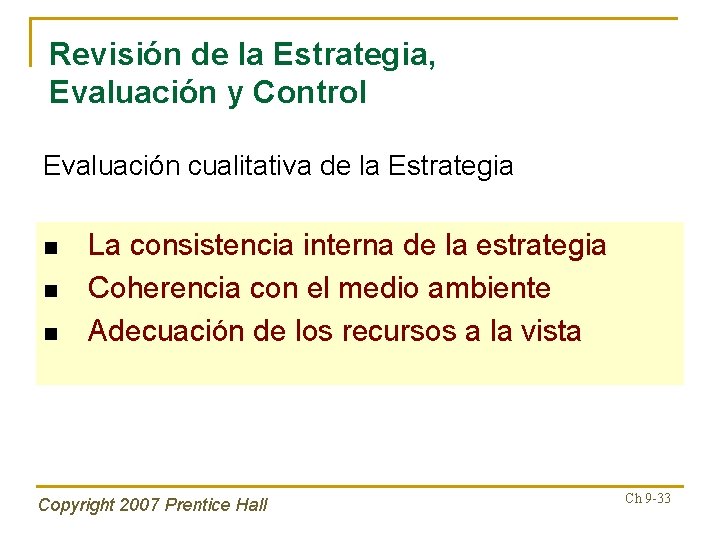 Revisión de la Estrategia, Evaluación y Control

Evaluación cualitativa de la Estrategia

- La consistencia interna de la estrategia
- Coherencia con el medio ambiente
- Adecuación de los recursos a la vista

Copyright 2007 Prentice Hall

Ch 9-33